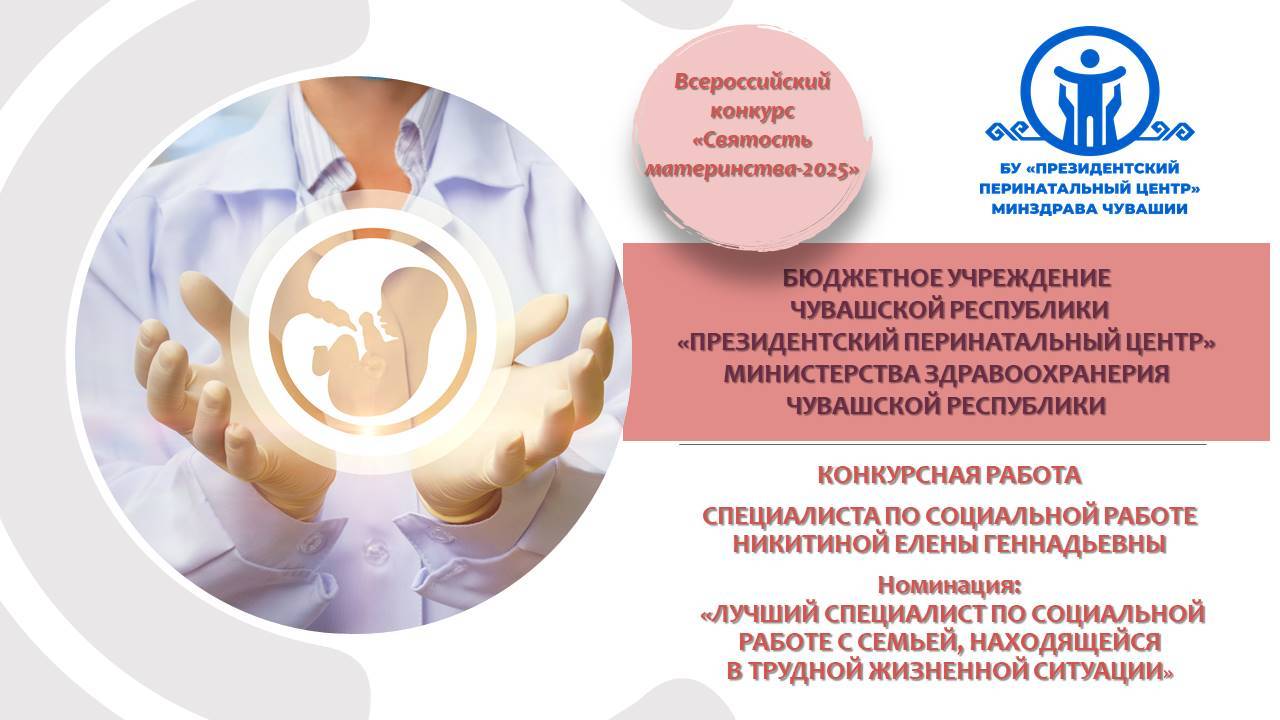 Всероссийский конкурс «Святость материнства-2025»

БУ «ПРЕЗИДЕНТСКИЙ ПЕРИНАТАЛЬНЫЙ ЦЕНТР» МИНЗДРАВА ЧУВАШИИ

БЮДЖЕТНОЕ УЧРЕЖДЕНИЕ ЧУВАШСКОЙ РЕСПУБЛИКИ «ПРЕЗИДЕНТСКИЙ ПЕРИНАТАЛЬНЫЙ ЦЕНТР» МИНИСТЕРСТВА ЗДРАВООХРАНЕРИЯ ЧУВАШСКОЙ РЕСПУБЛИКИ

КОНКУРСНАЯ РАБОТА

СПЕЦИАЛИСТА ПО СОЦИАЛЬНОЙ РАБОТЕ НИКИТИНОЙ ЕЛЕНЫ ГЕННАДЬЕВНЫ

Номинация:
«ЛУЧШИЙ СПЕЦИАЛИСТ ПО СОЦИАЛЬНОЙ РАБОТЕ С СЕМЬЕЙ, НАХОДЯЩЕЙСЯ В ТРУДНОЙ ЖИЗНЕННОЙ СИТУАЦИИ»